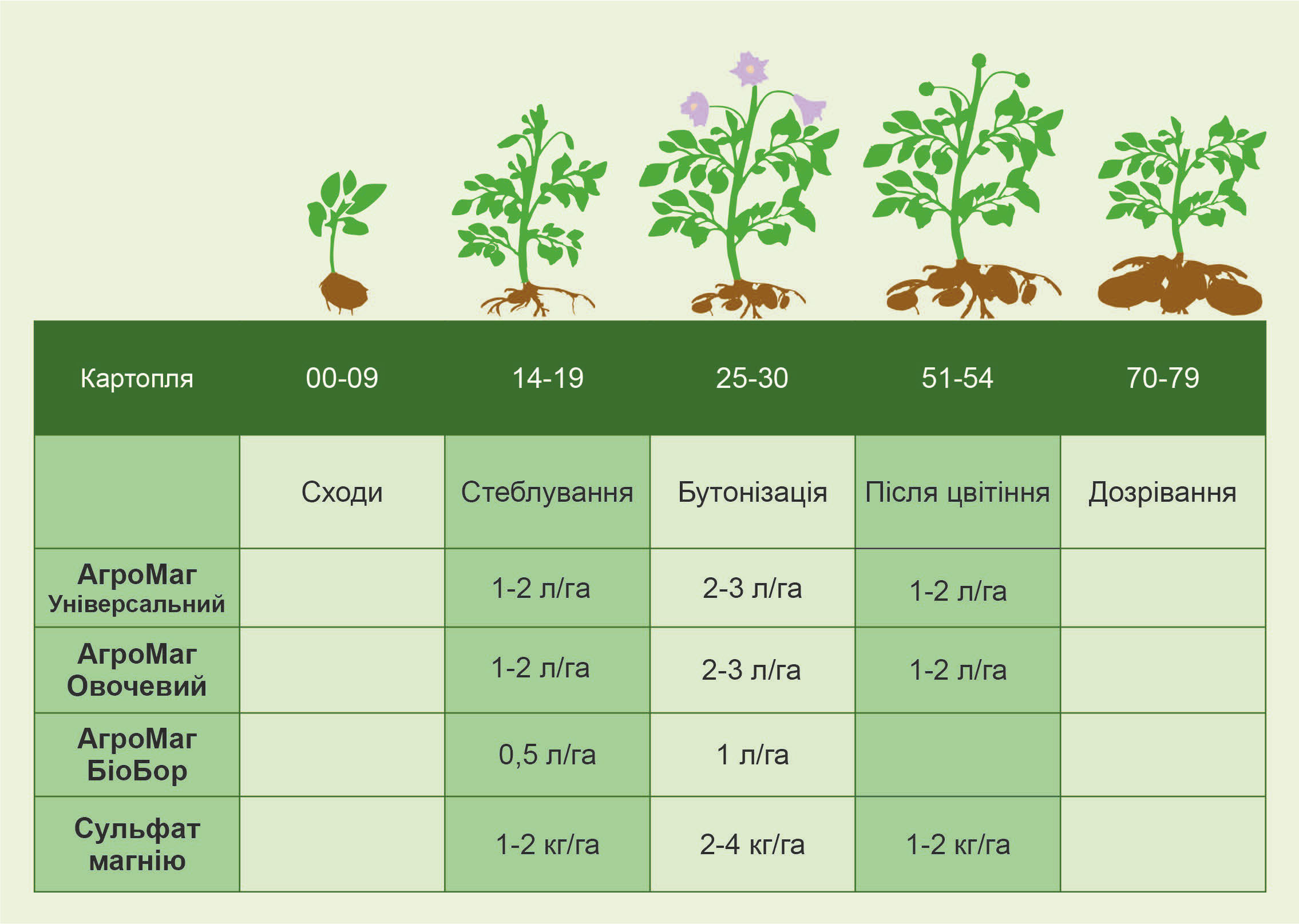 | Картопля | 00-09 | 14-19 | 25-30 | 51-54 | 70-79 |
|---|---|---|---|---|---|
| | Сходи | Стеблування | Бутонізація | Після цвітіння | Дозрівання |
| АгроМаг Універсальний | | 1-2 л/га | 2-3 л/га | 1-2 л/га | |
| АгроМаг Овочевий | | 1-2 л/га | 2-3 л/га | 1-2 л/га | |
| АгроМаг БіоБор | | 0,5 л/га | 1 л/га | | |
| Сульфат магнію | | 1-2 кг/га | 2-4 кг/га | 1-2 кг/га | |